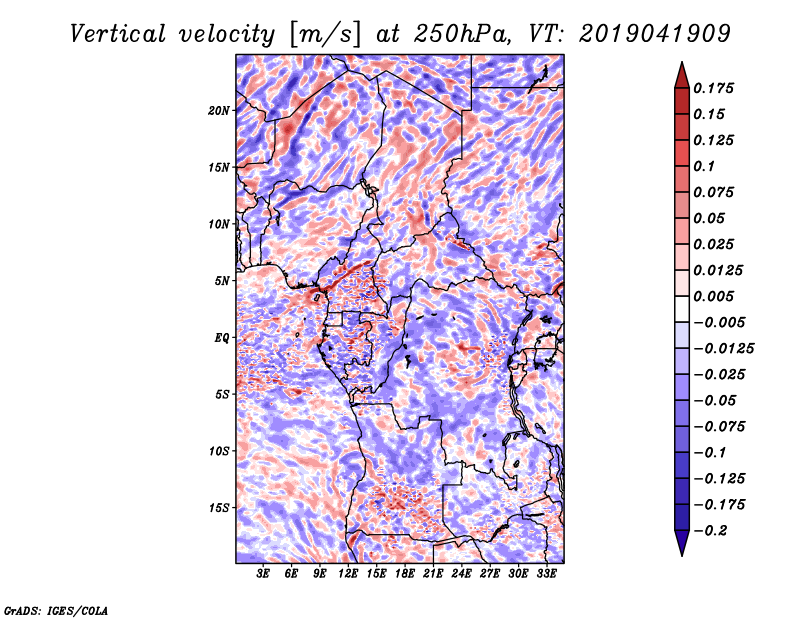 Vertical velocity [m/s] at 250hPa, VT: 2019041909

20N
15N
10N
5N
EQ
5S
10S
15S

3E 6E 9E 12E 15E 18E 21E 24E 27E 30E 33E

0.175
0.15
0.125
0.1
0.075
0.05
0.025
0.0125
0.005
−0.005
−0.0125
−0.025
−0.05
−0.075
−0.1
−0.125
−0.175
−0.2

GrADS: IGES/COLA